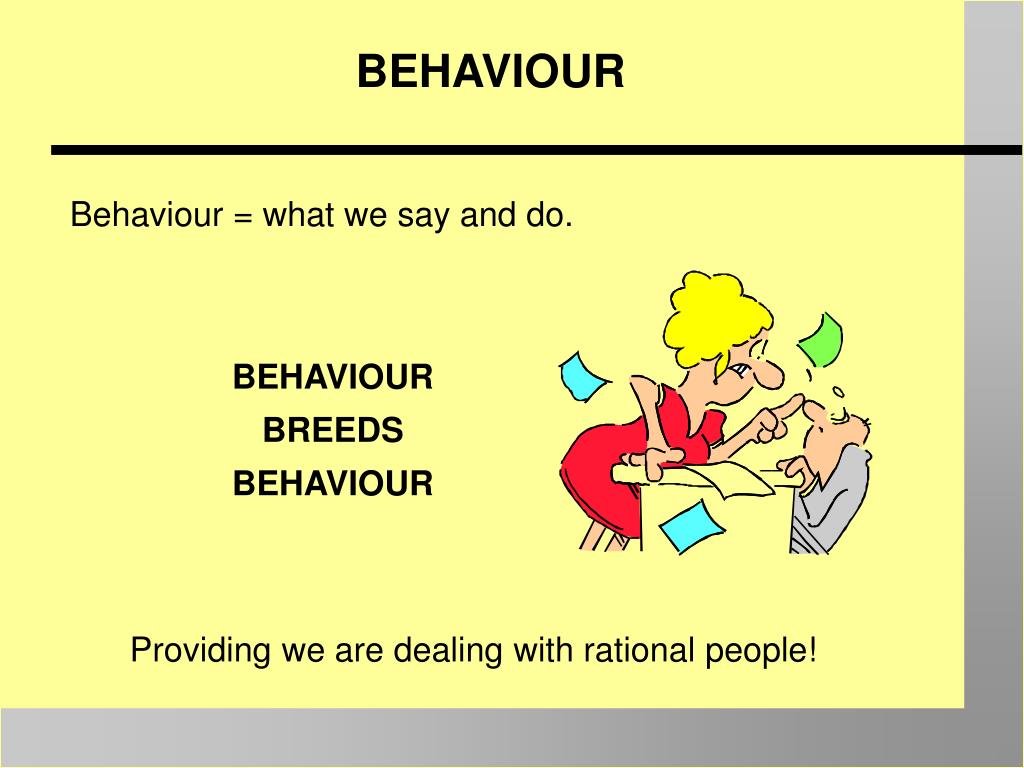 BEHAVIOUR

Behaviour = what we say and do.

BEHAVIOUR
BREEDS
BEHAVIOUR

Providing we are dealing with rational people!